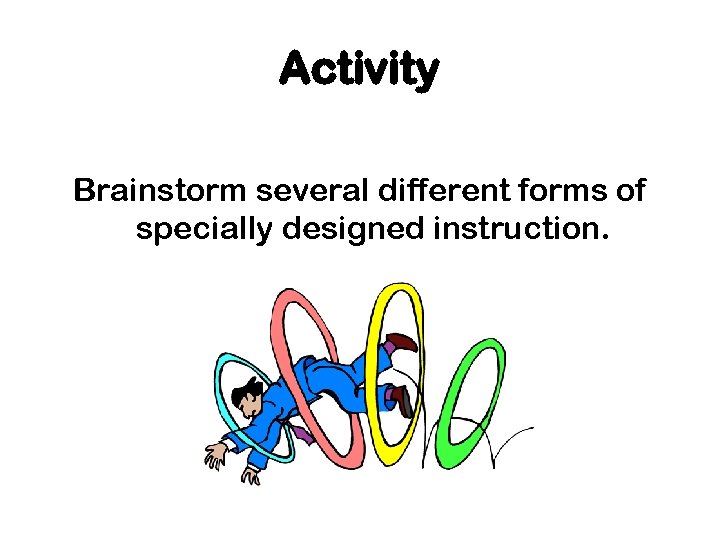 Activity

Brainstorm several different forms of specially designed instruction.